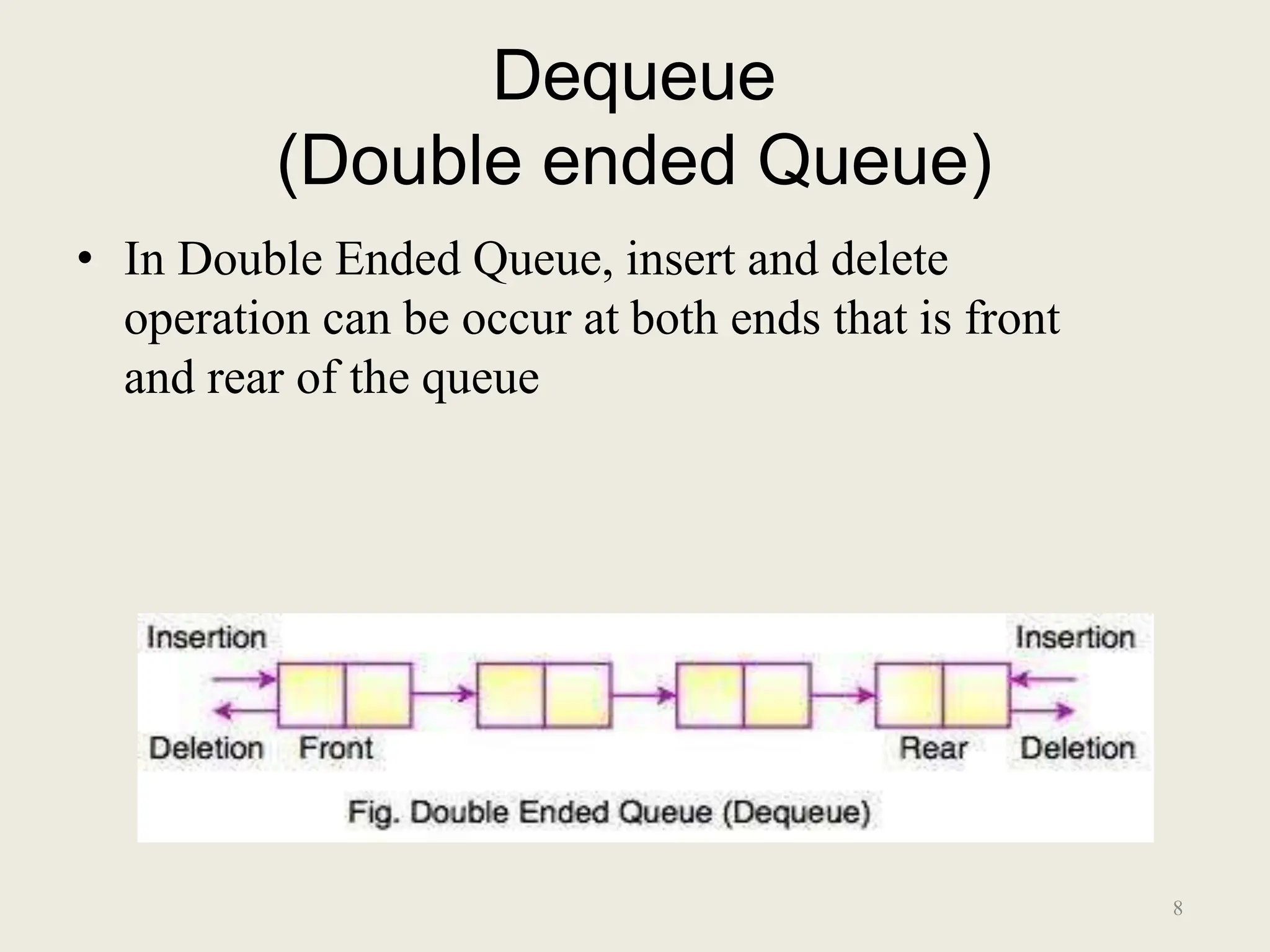 Dequeue
(Double ended Queue)

• In Double Ended Queue, insert and delete operation can be occur at both ends that is front and rear of the queue

Insertion
Insertion
Deletion
Front
Rear
Deletion
Fig. Double Ended Queue (Dequeue)

8